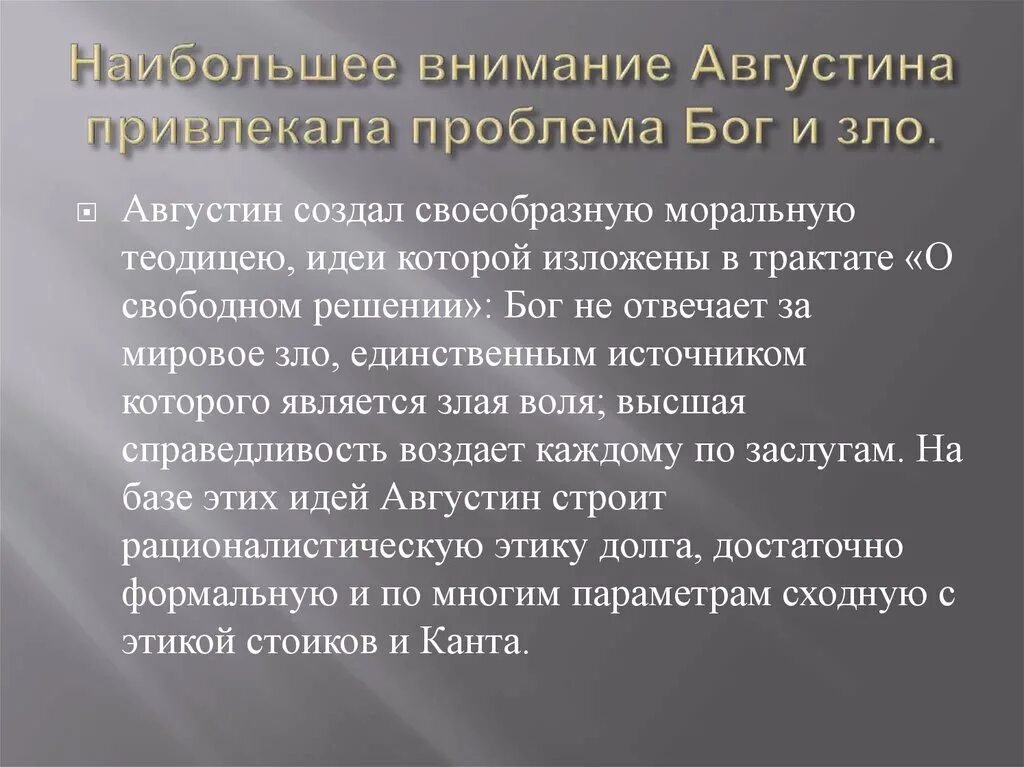 Наибольшее внимание Августина привлекала проблема Бог и зло.

Августин создал своеобразную моральную теодицею, идеи которой изложены в трактате «О свободном решении»: Бог не отвечает за мировое зло, единственным источником которого является злая воля; высшая справедливость воздает каждому по заслугам. На базе этих идей Августин строит рационалистическую этику долга, достаточно формальную и по многим параметрам сходную с этикой стоиков и Канта.